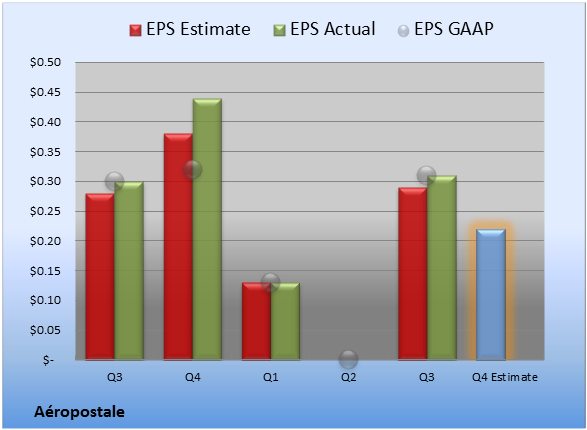 EPS Estimate EPS Actual EPS GAAP

$0.50
$0.45
$0.40
$0.35
$0.30
$0.25
$0.20
$0.15
$0.10
$0.05
$-

Q3 Q4 Q1 Q2 Q3 Q4 Estimate

Aéropostale